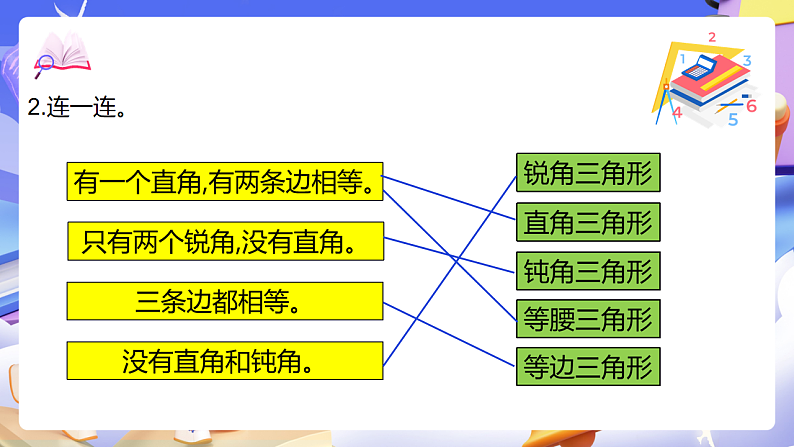 2.连一连。

有一个直角,有两条边相等。

只有两个锐角,没有直角。

三条边都相等。

没有直角和钝角。

锐角三角形

直角三角形

钝角三角形

等腰三角形

等边三角形

1 2 3 4 5 6